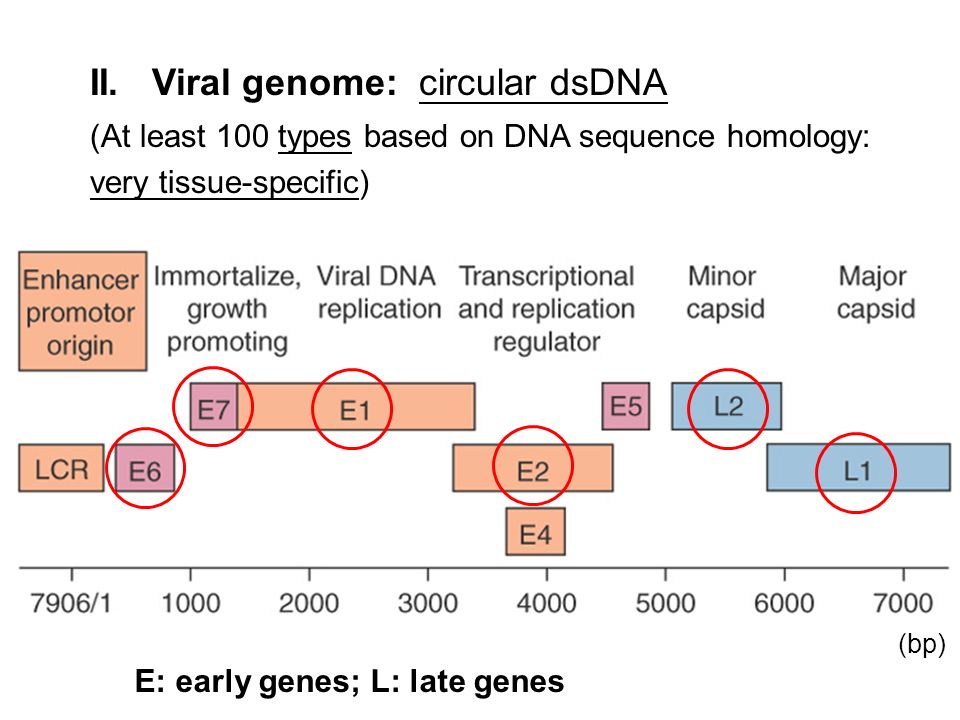 II. Viral genome: circular dsDNA

(At least 100 types based on DNA sequence homology: very tissue-specific)

Enhancer promotor origin

Immortalize, growth promoting

Viral DNA replication

Transcriptional and replication regulator

Minor capsid

Major capsid

E7

E1

E5

L2

LCR

E6

E2

L1

E4

7906/1
1000
2000
3000
4000
5000
6000
7000

(bp)

E: early genes; L: late genes